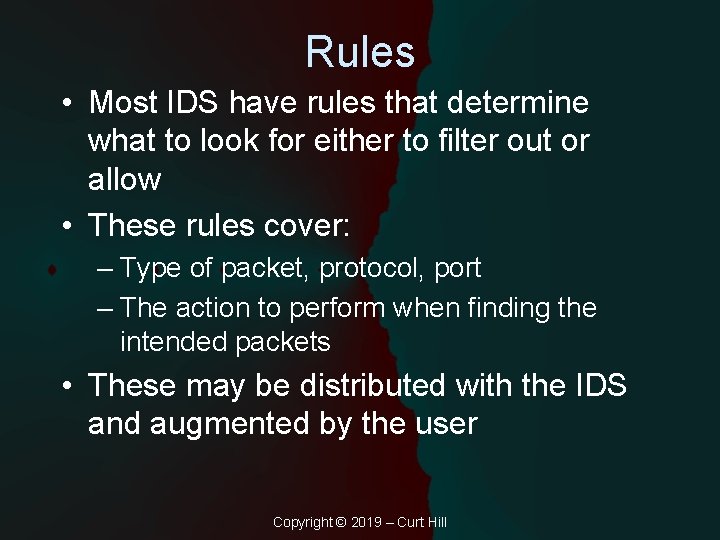 Rules

• Most IDS have rules that determine what to look for either to filter out or allow

• These rules cover:

– Type of packet, protocol, port

– The action to perform when finding the intended packets

• These may be distributed with the IDS and augmented by the user

Copyright © 2019 – Curt Hill